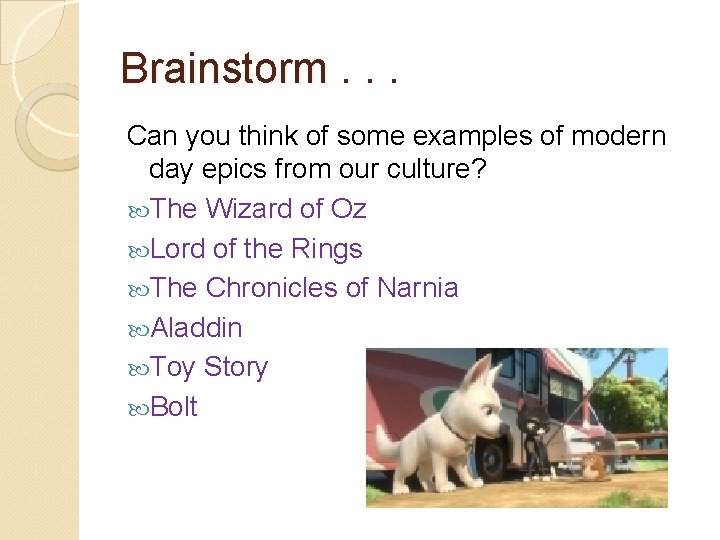 Brainstorm . . .

Can you think of some examples of modern day epics from our culture?

The Wizard of Oz

Lord of the Rings

The Chronicles of Narnia

Aladdin

Toy Story

Bolt